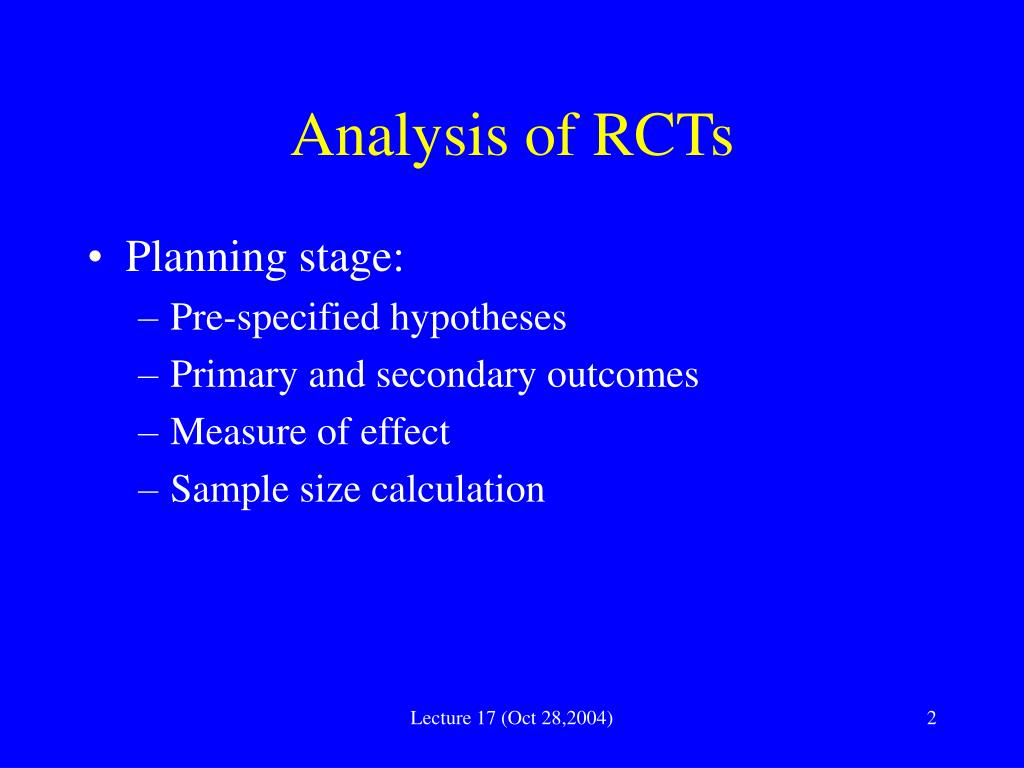 Analysis of RCTs

• Planning stage:
– Pre-specified hypotheses
– Primary and secondary outcomes
– Measure of effect
– Sample size calculation

Lecture 17 (Oct 28,2004)

2